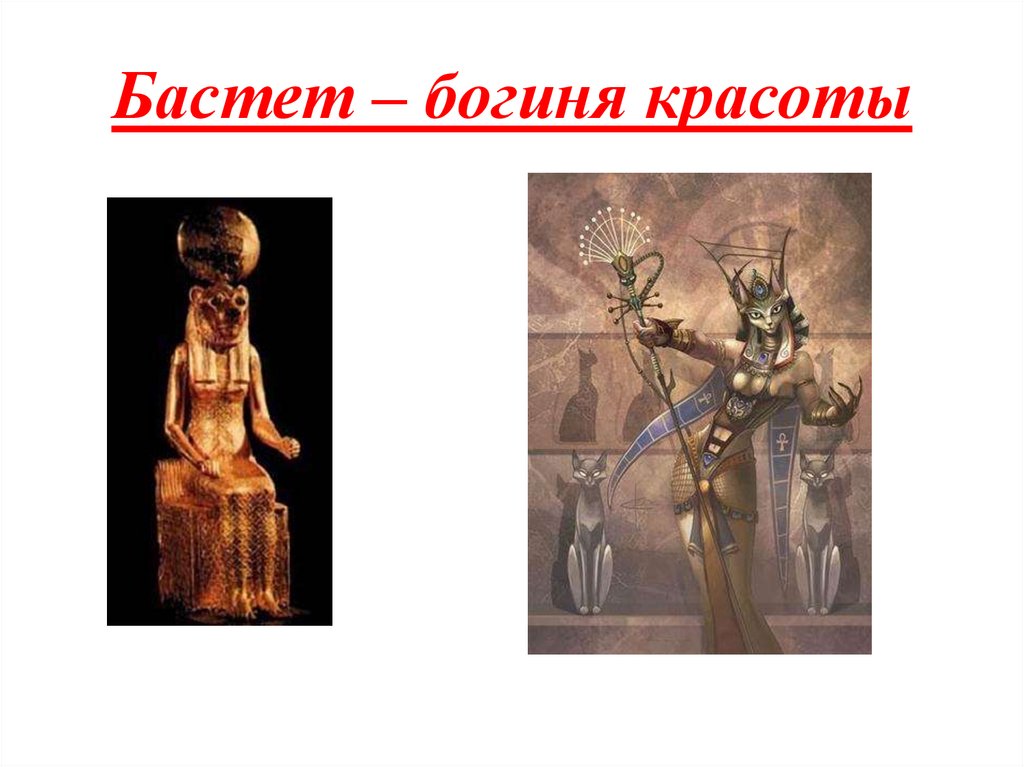 Бастет – богиня красоты